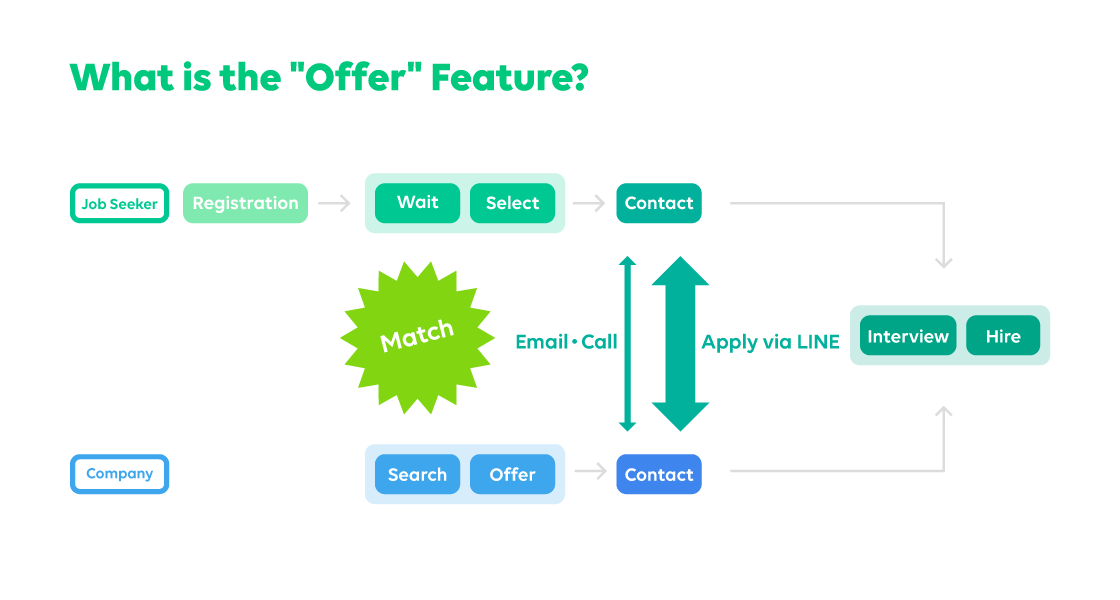 What is the "Offer" Feature?

Job Seeker

Registration

Wait

Select

Contact

Match

Email • Call

Apply via LINE

Interview

Hire

Company

Search

Offer

Contact